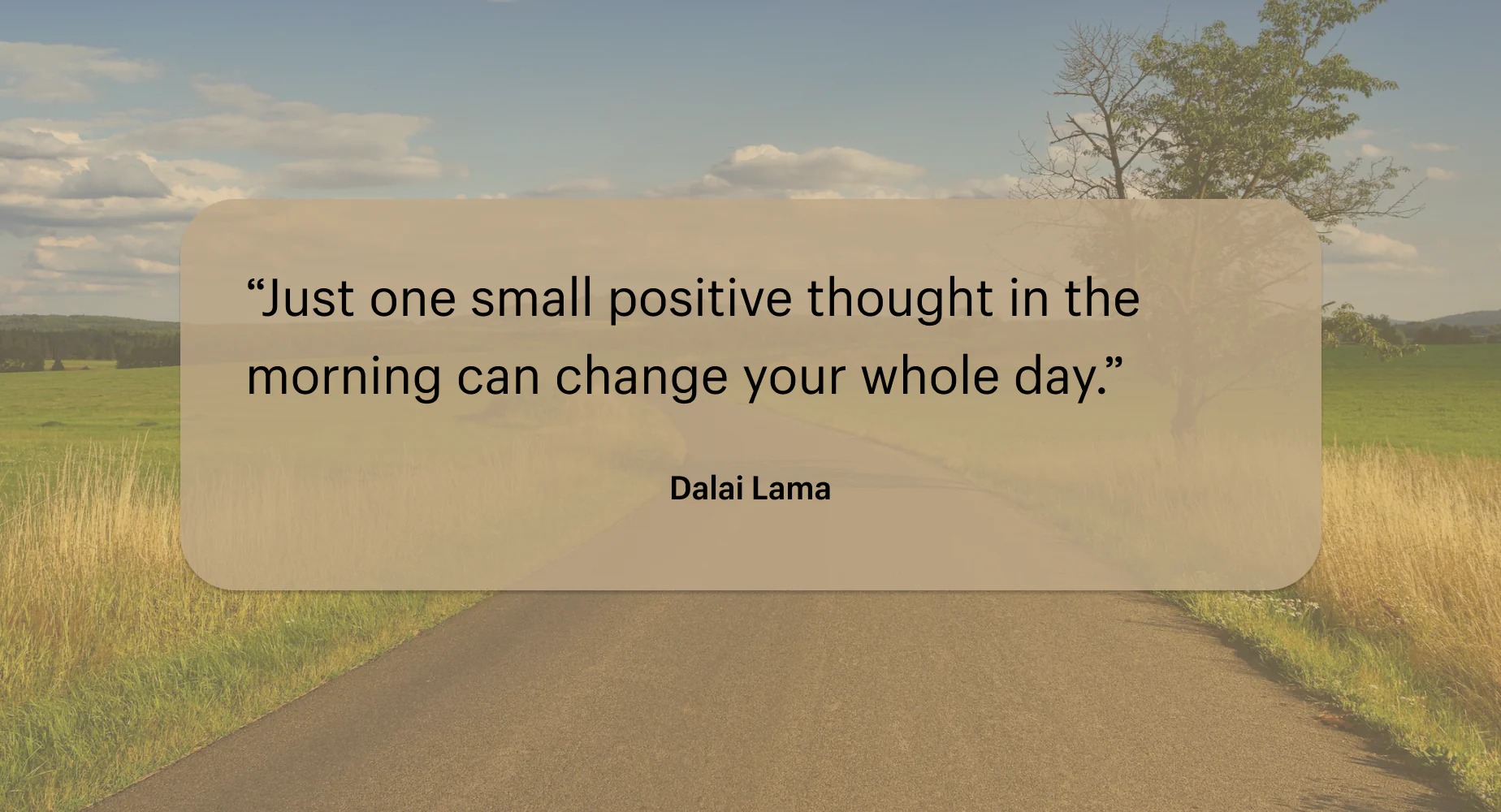 “Just one small positive thought in the morning can change your whole day.”

Dalai Lama